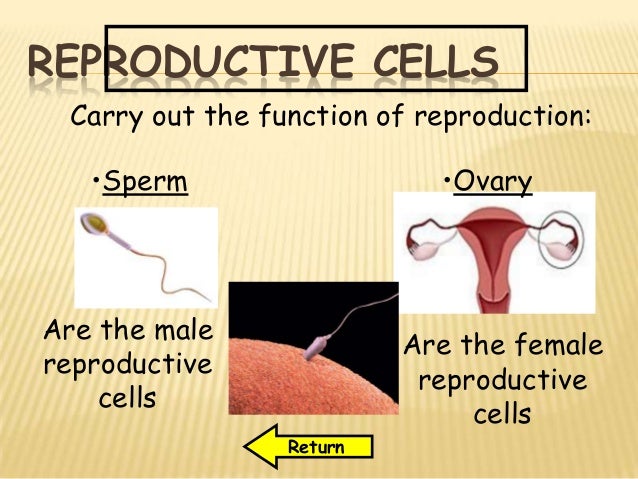 REPRODUCTIVE CELLS

Carry out the function of reproduction:

•Sperm

Are the male reproductive cells

•Ovary

Are the female reproductive cells

Return